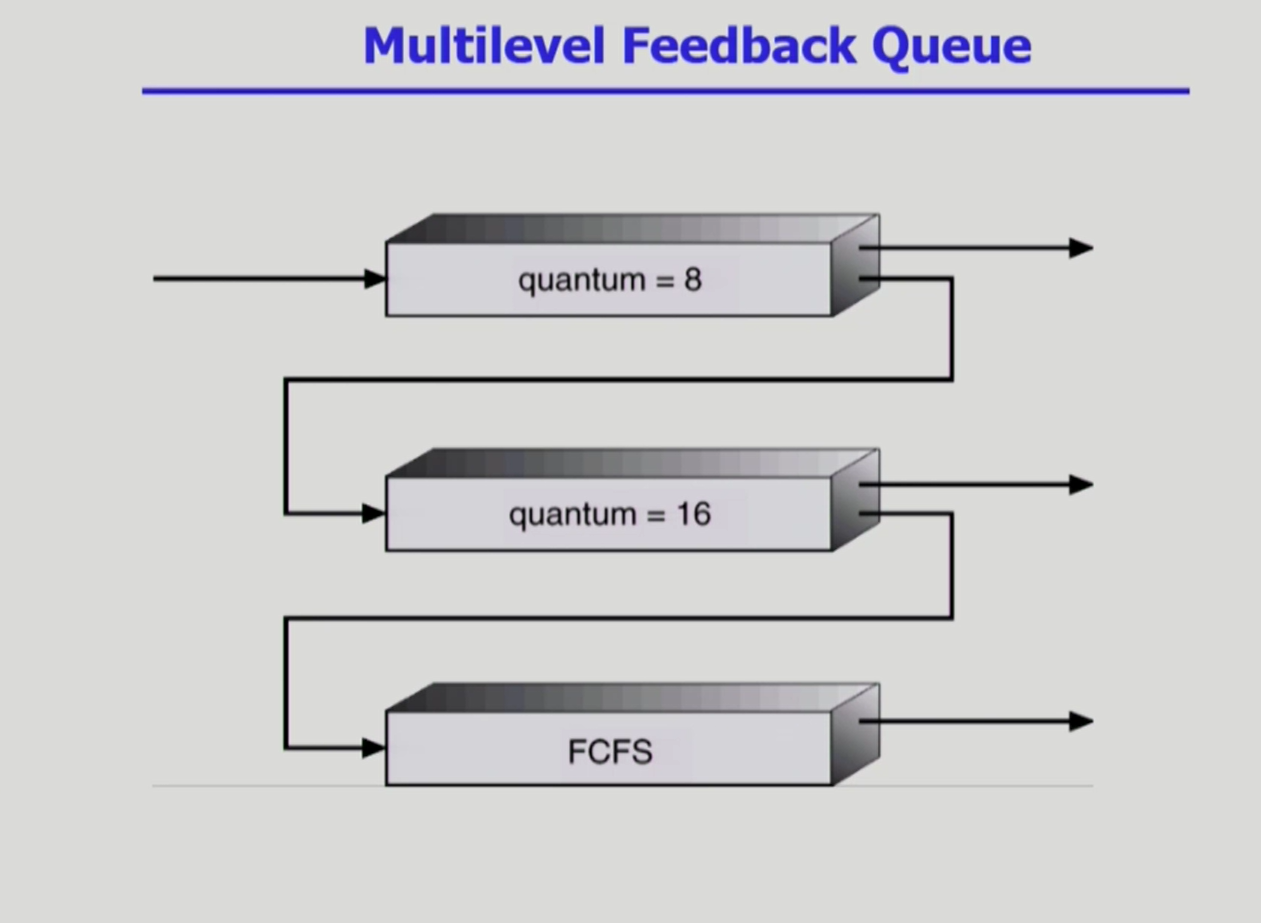 Multilevel Feedback Queue

quantum = 8

quantum = 16

FCFS